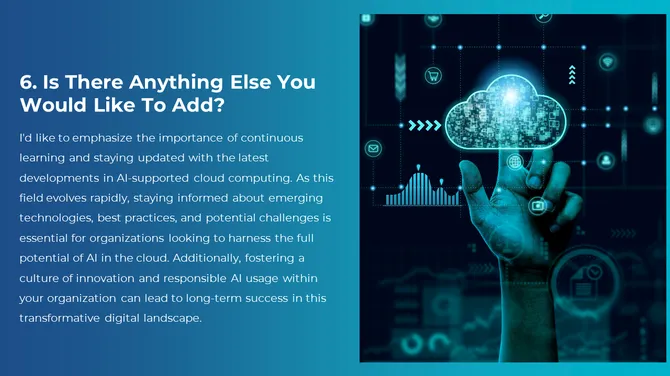 6. Is There Anything Else You Would Like To Add?

I'd like to emphasize the importance of continuous learning and staying updated with the latest developments in AI-supported cloud computing. As this field evolves rapidly, staying informed about emerging technologies, best practices, and potential challenges is essential for organizations looking to harness the full potential of AI in the cloud. Additionally, fostering a culture of innovation and responsible AI usage within your organization can lead to long-term success in this transformative digital landscape.